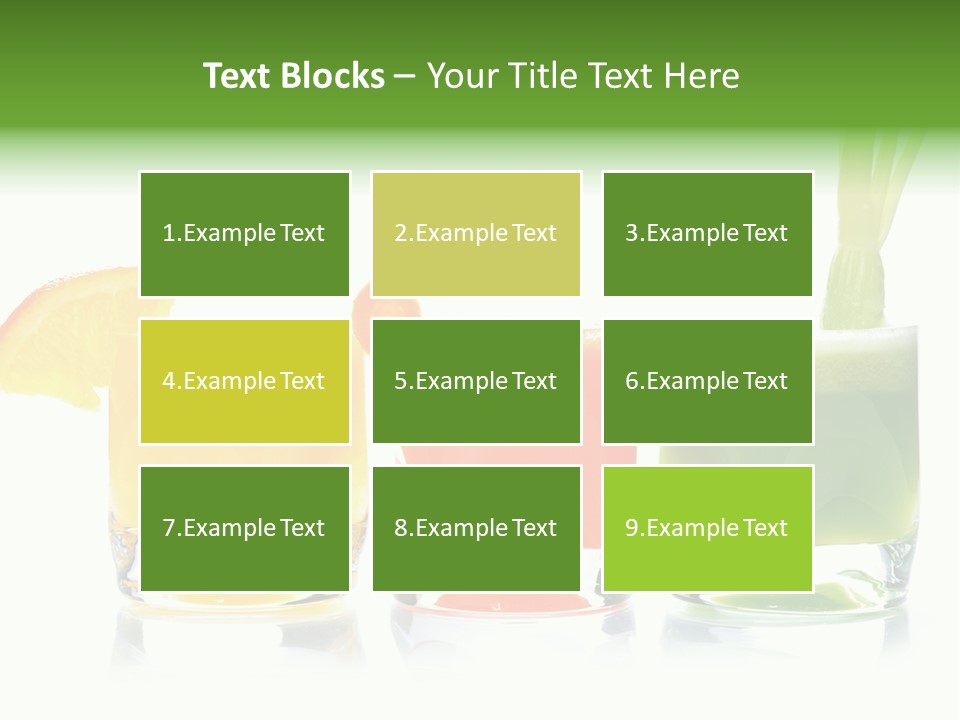 Text Blocks – Your Title Text Here

1.Example Text

2.Example Text

3.Example Text

4.Example Text

5.Example Text

6.Example Text

7.Example Text

8.Example Text

9.Example Text